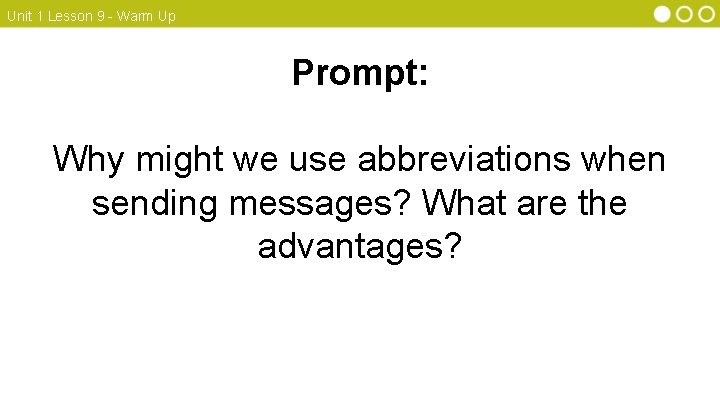 Unit 1 Lesson 9 - Warm Up

Prompt:

Why might we use abbreviations when sending messages? What are the advantages?